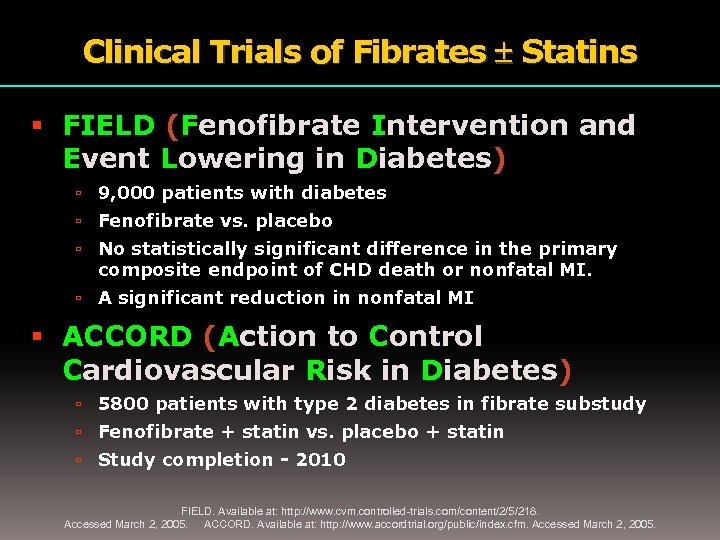 Clinical Trials of Fibrates ± Statins

▪ FIELD (Fenofibrate Intervention and Event Lowering in Diabetes)

▫ 9,000 patients with diabetes
▫ Fenofibrate vs. placebo
▫ No statistically significant difference in the primary composite endpoint of CHD death or nonfatal MI.
▫ A significant reduction in nonfatal MI

▪ ACCORD (Action to Control Cardiovascular Risk in Diabetes)

▫ 5800 patients with type 2 diabetes in fibrate substudy
▫ Fenofibrate + statin vs. placebo + statin
▫ Study completion - 2010

FIELD. Available at: http://www.cvm.controlled-trials.com/content/2/5/218. Accessed March 2, 2005. ACCORD. Available at: http://www.accordtrial.org/public/index.cfm. Accessed March 2, 2005.